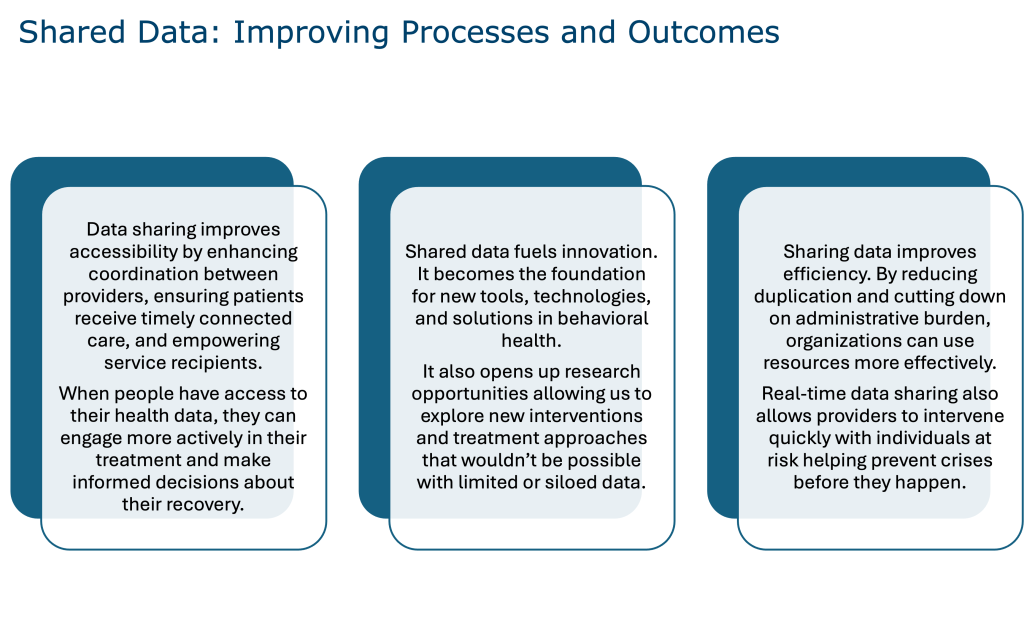 Shared Data: Improving Processes and Outcomes

Data sharing improves accessibility by enhancing coordination between providers, ensuring patients receive timely connected care, and empowering service recipients.

When people have access to their health data, they can engage more actively in their treatment and make informed decisions about their recovery.

Shared data fuels innovation. It becomes the foundation for new tools, technologies, and solutions in behavioral health.

It also opens up research opportunities allowing us to explore new interventions and treatment approaches that wouldn't be possible with limited or siloed data.

Sharing data improves efficiency. By reducing duplication and cutting down on administrative burden, organizations can use resources more effectively.

Real-time data sharing also allows providers to intervene quickly with individuals at risk helping prevent crises before they happen.